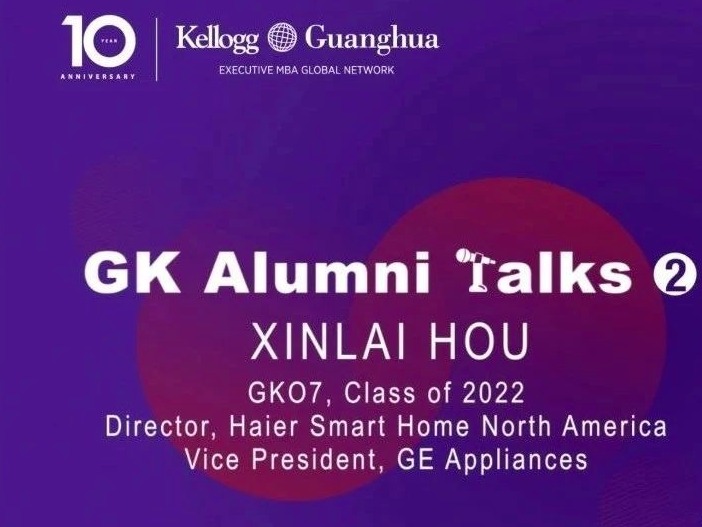 10 YEAR ANNIVERSARY

Kellogg Guanghua
EXECUTIVE MBA GLOBAL NETWORK

GK Alumni Talks ②

XINLAI HOU

GKO7, Class of 2022
Director, Haier Smart Home North America
Vice President, GE Appliances